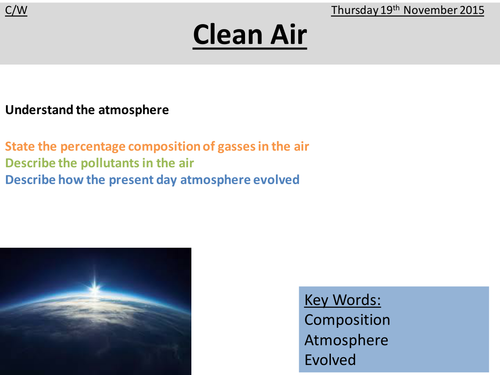 C/W

Thursday 19th November 2015

Clean Air

Understand the atmosphere

State the percentage composition of gasses in the air
Describe the pollutants in the air
Describe how the present day atmosphere evolved

Key Words:
Composition
Atmosphere
Evolved